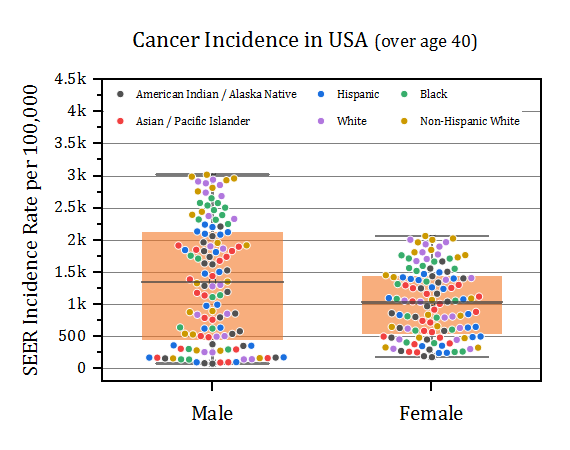 Cancer Incidence in USA (over age 40)

SEER Incidence Rate per 100,000

4.5k
4k
3.5k
3k
2.5k
2k
1.5k
1k
500
0

American Indian / Alaska Native
Hispanic
Black
Asian / Pacific Islander
White
Non-Hispanic White

Male
Female